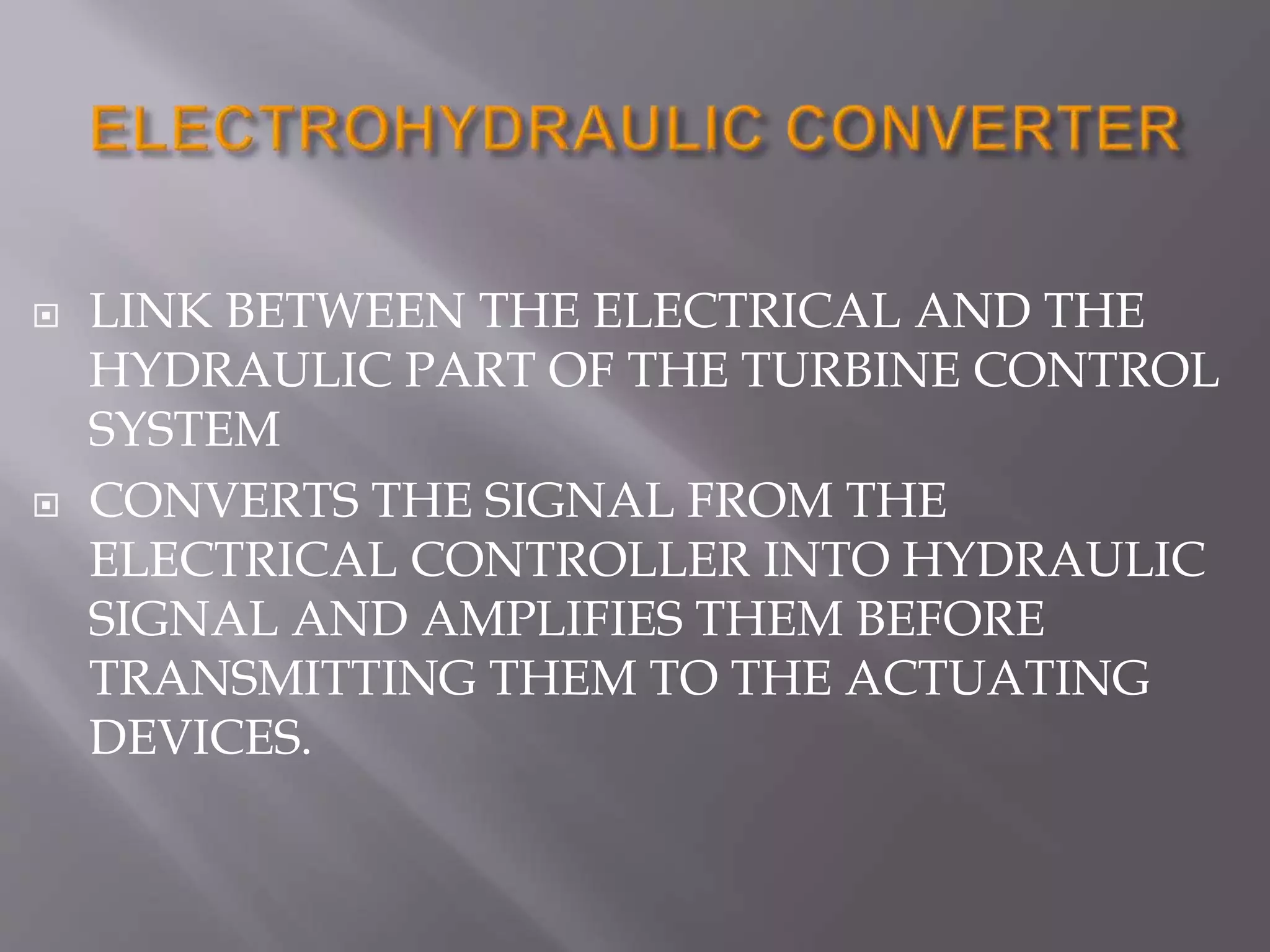 ELECTROHYDRAULIC CONVERTER

LINK BETWEEN THE ELECTRICAL AND THE HYDRAULIC PART OF THE TURBINE CONTROL SYSTEM

CONVERTS THE SIGNAL FROM THE ELECTRICAL CONTROLLER INTO HYDRAULIC SIGNAL AND AMPLIFIES THEM BEFORE TRANSMITTING THEM TO THE ACTUATING DEVICES.